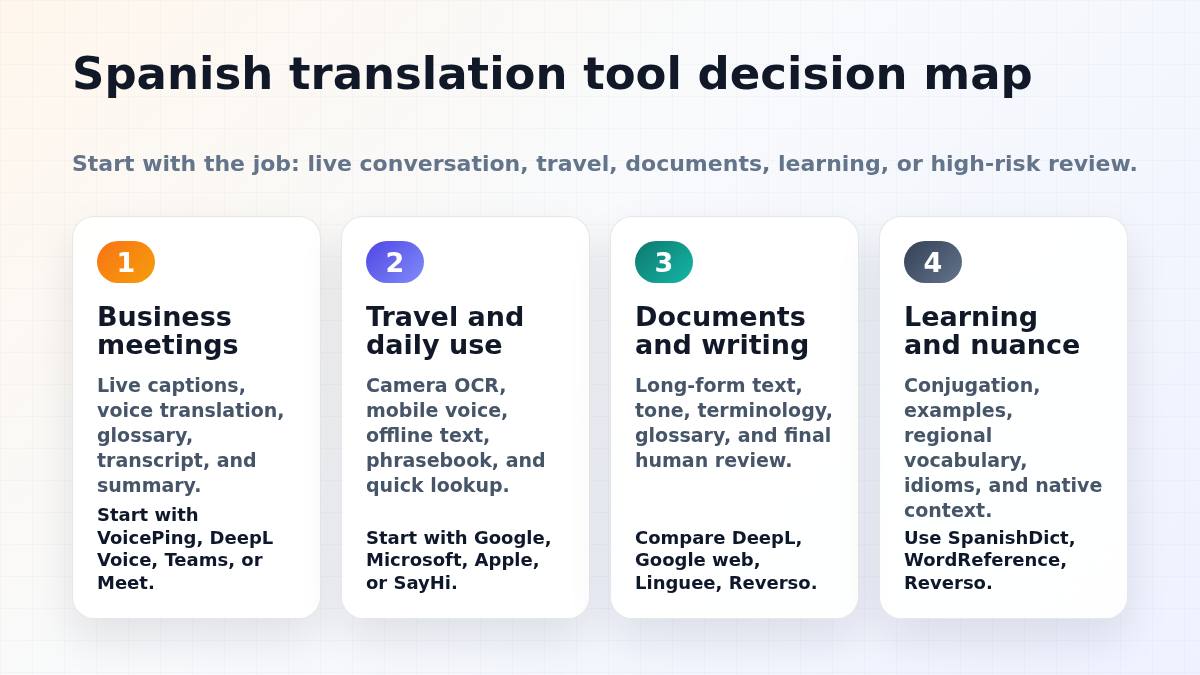 Spanish translation tool decision map

Start with the job: live conversation, travel, documents, learning, or high-risk review.

1

Business meetings

Live captions, voice translation, glossary, transcript, and summary.

Start with VoicePing, DeepL Voice, Teams, or Meet.

2

Travel and daily use

Camera OCR, mobile voice, offline text, phrasebook, and quick lookup.

Start with Google, Microsoft, Apple, or SayHi.

3

Documents and writing

Long-form text, tone, terminology, glossary, and final human review.

Compare DeepL, Google web, Linguee, Reverso.

4

Learning and nuance

Conjugation, examples, regional vocabulary, idioms, and native context.

Use SpanishDict, WordReference, Reverso.